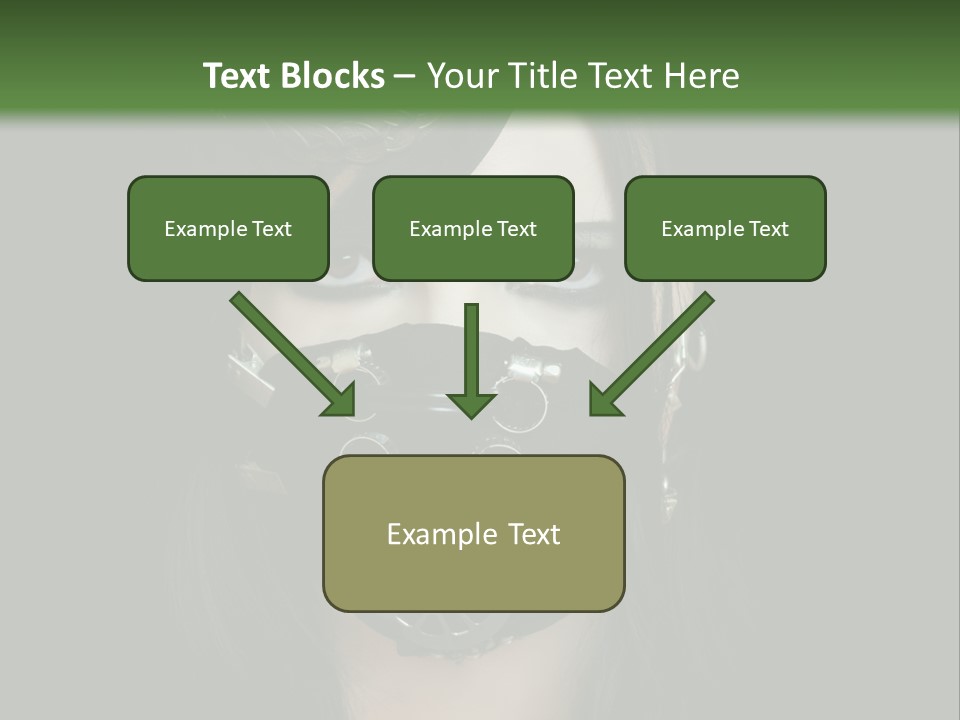 Text Blocks – Your Title Text Here

Example Text

Example Text

Example Text

Example Text